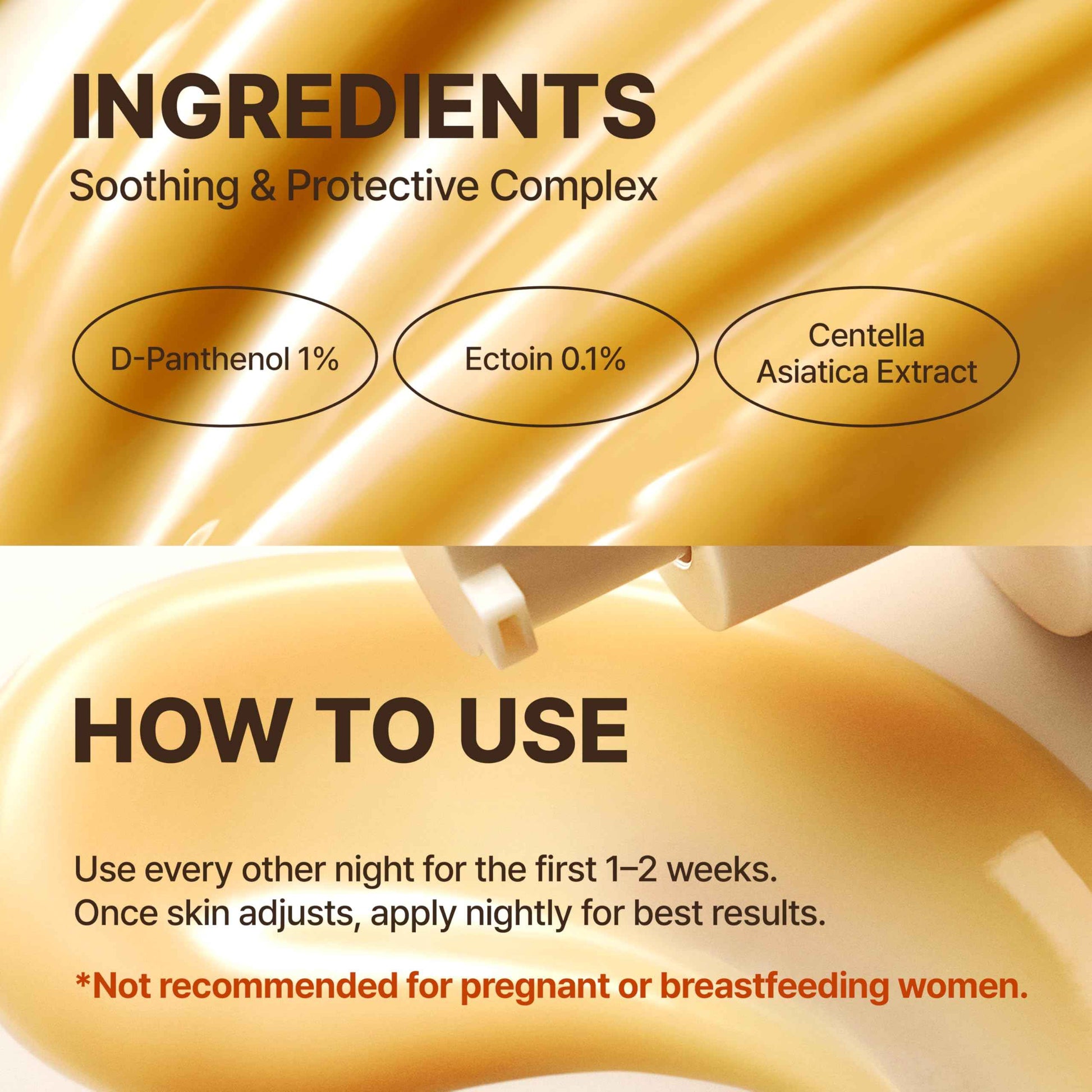 INGREDIENTS
Soothing & Protective Complex

D-Panthenol 1%

Ectoin 0.1%

Centella Asiatica Extract

HOW TO USE

Use every other night for the first 1–2 weeks. Once skin adjusts, apply nightly for best results.

*Not recommended for pregnant or breastfeeding women.